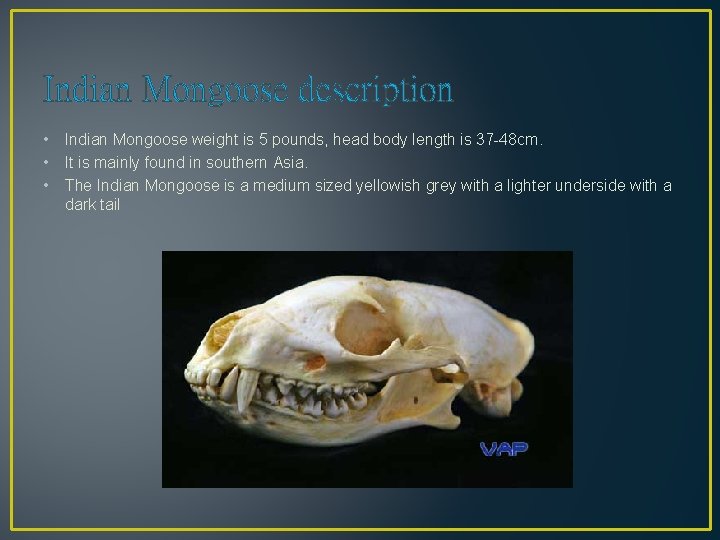 Indian Mongoose description

• Indian Mongoose weight is 5 pounds, head body length is 37-48cm.
• It is mainly found in southern Asia.
• The Indian Mongoose is a medium sized yellowish grey with a lighter underside with a dark tail

VAP